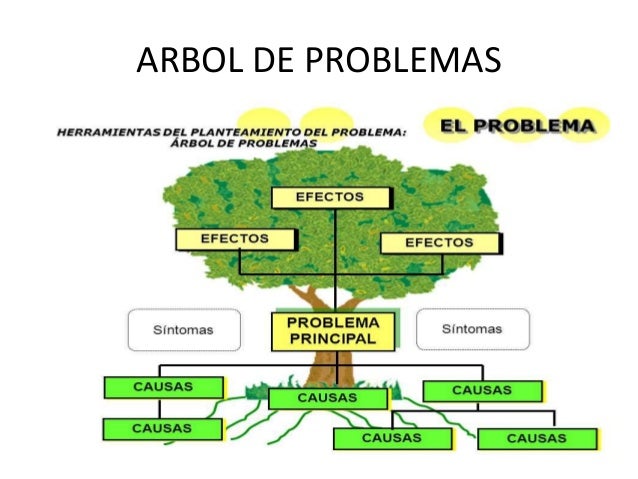 ARBOL DE PROBLEMAS

HERRAMIENTAS DEL PLANTEAMIENTO DEL PROBLEMA: ÁRBOL DE PROBLEMAS

EL PROBLEMA

EFECTOS

EFECTOS

EFECTOS

Síntomas

PROBLEMA PRINCIPAL

Síntomas

CAUSAS

CAUSAS

CAUSAS

CAUSAS

CAUSAS

CAUSAS